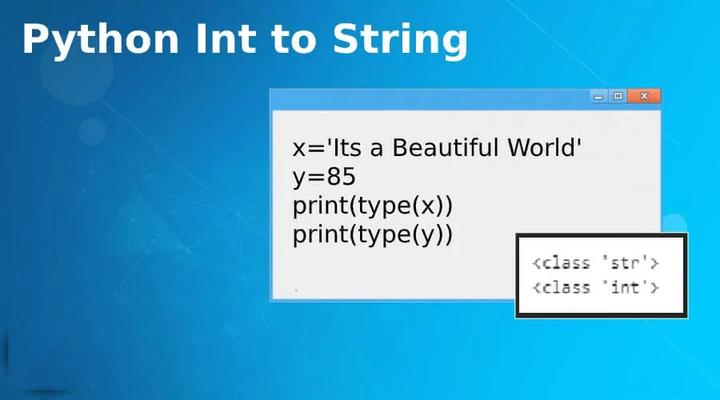 Python Int to String

x='Its a Beautiful World'
y=85
print(type(x))
print(type(y))

<class 'str'>
<class 'int'>